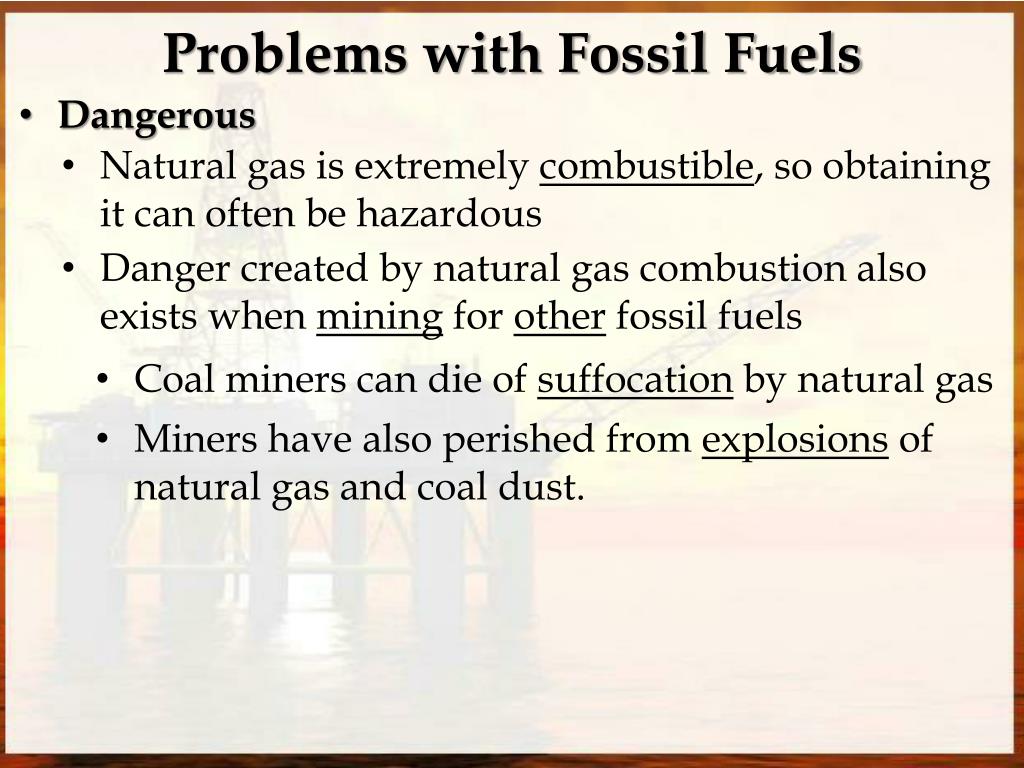 Problems with Fossil Fuels

• Dangerous
  • Natural gas is extremely combustible, so obtaining it can often be hazardous
  • Danger created by natural gas combustion also exists when mining for other fossil fuels
    • Coal miners can die of suffocation by natural gas
    • Miners have also perished from explosions of natural gas and coal dust.